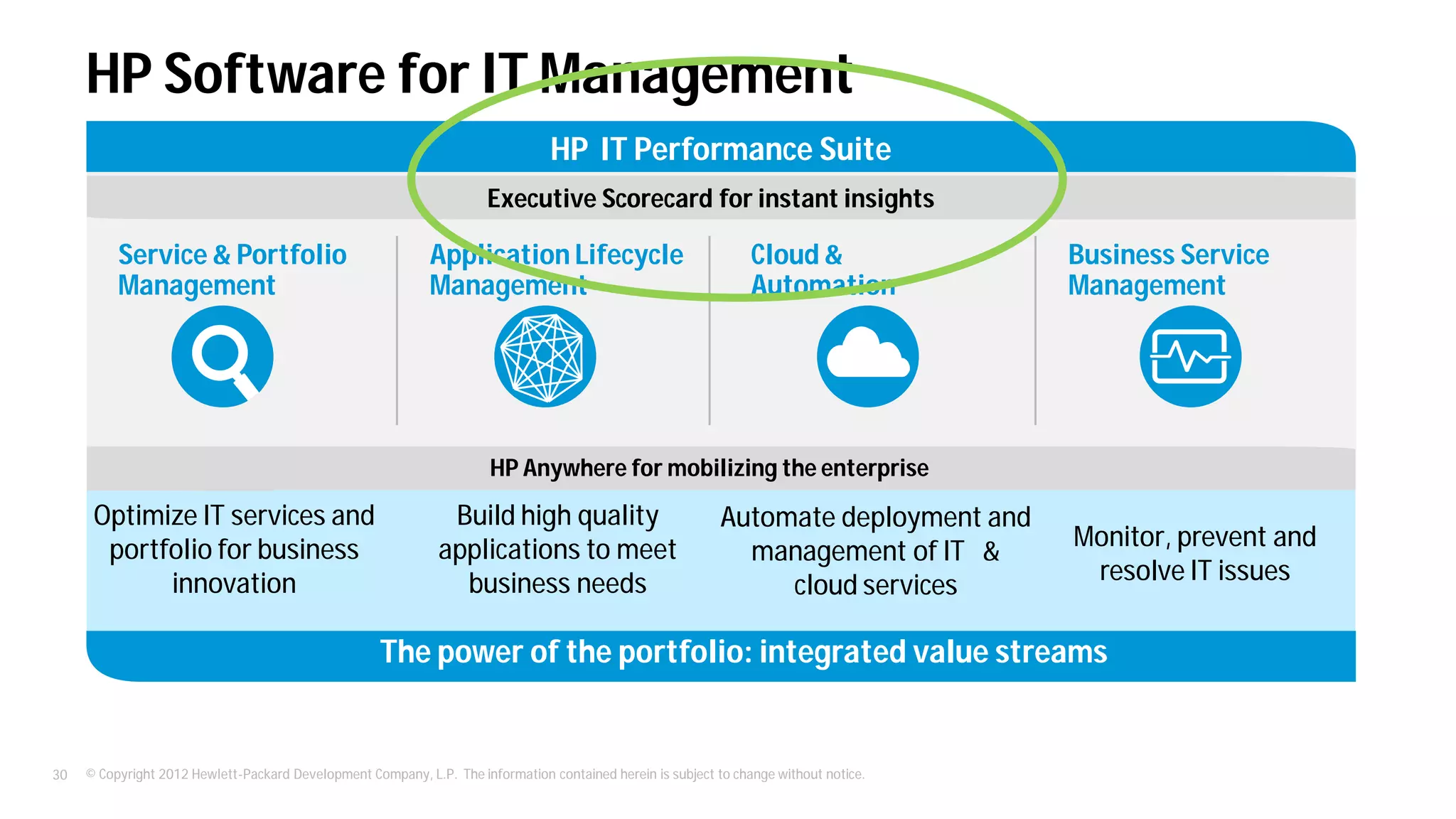 HP Software for IT Management

HP IT Performance Suite

Executive Scorecard for instant insights

Service & Portfolio Management

Application Lifecycle Management

Cloud & Automation

Business Service Management

HP Anywhere for mobilizing the enterprise

Optimize IT services and portfolio for business innovation

Build high quality applications to meet business needs

Automate deployment and management of IT & cloud services

Monitor, prevent and resolve IT issues

The power of the portfolio: integrated value streams

30 © Copyright 2012 Hewlett-Packard Development Company, L.P. The information contained herein is subject to change without notice.